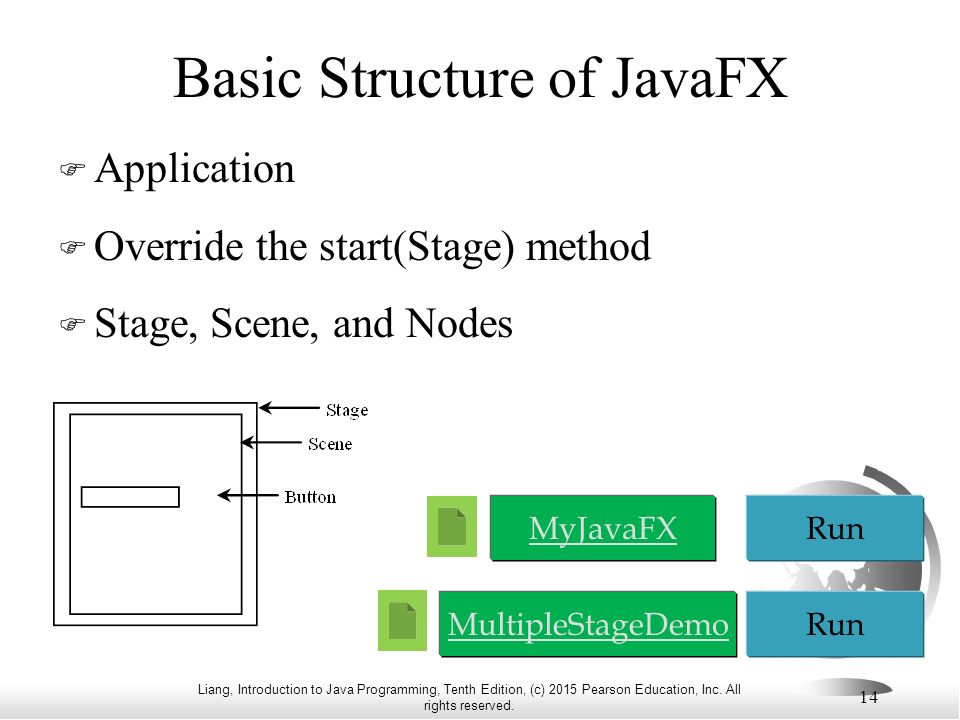 Basic Structure of JavaFX

Application

Override the start(Stage) method

Stage, Scene, and Nodes

Stage

Scene

Button

MyJavaFX

Run

MultipleStageDemo

Run

Liang, Introduction to Java Programming, Tenth Edition, (c) 2015 Pearson Education, Inc. All rights reserved.

14